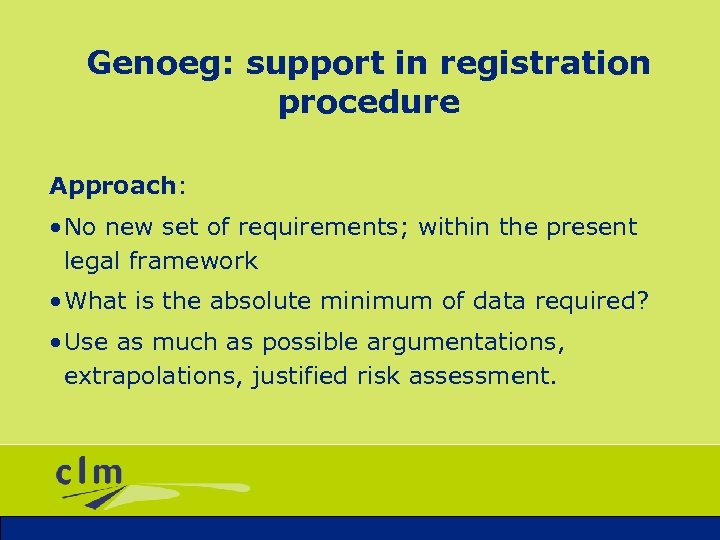 Genoeg: support in registration procedure

Approach:

•No new set of requirements; within the present legal framework

•What is the absolute minimum of data required?

•Use as much as possible argumentations, extrapolations, justified risk assessment.

clm